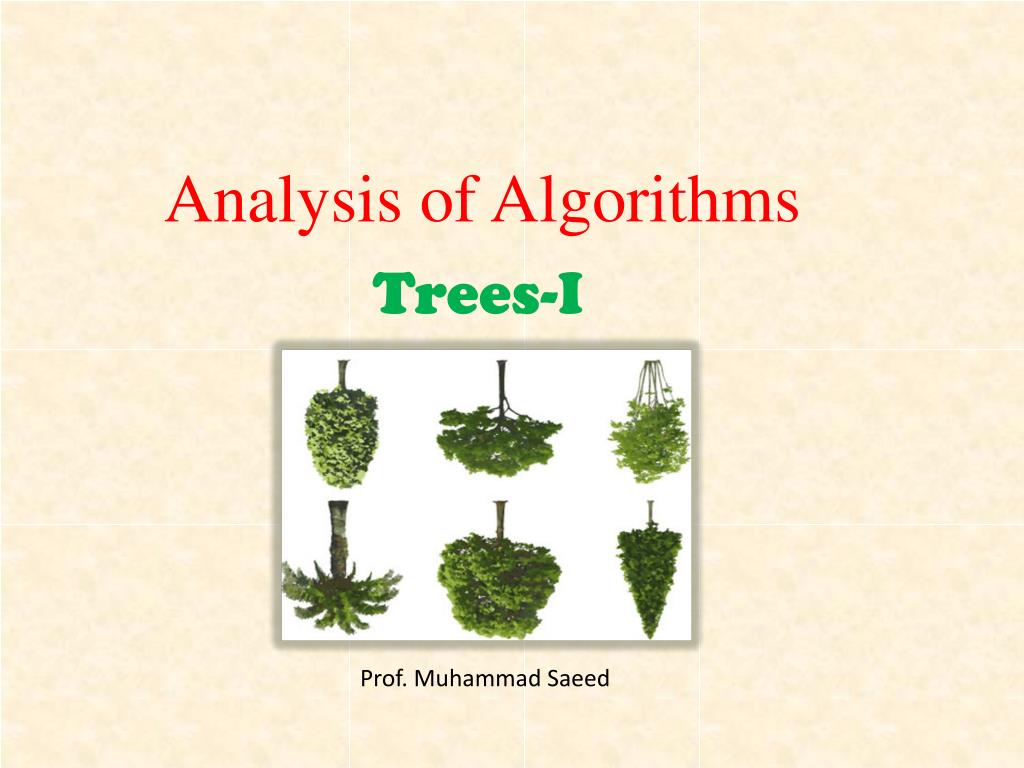 Analysis of Algorithms

Trees-I

Prof. Muhammad Saeed